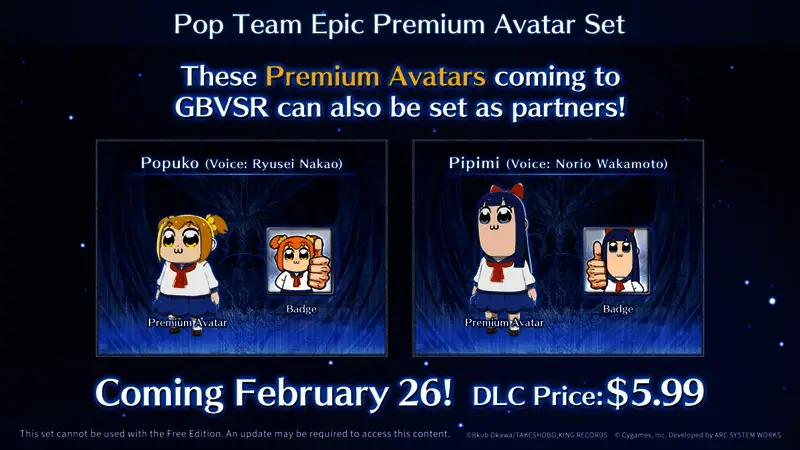 Pop Team Epic Premium Avatar Set

These Premium Avatars coming to GBVSR can also be set as partners!

Popuko (Voice: Ryusei Nakao)

Premium Avatar

Badge

Pipimi (Voice: Norio Wakamoto)

Premium Avatar

Badge

Coming February 26! DLC Price: $5.99

This set cannot be used with the Free Edition. An update may be required to access this content.

©Bkub Okawa/TAKESHOBO,KING RECORDS © Cygames, Inc. Developed by ARC SYSTEM WORKS